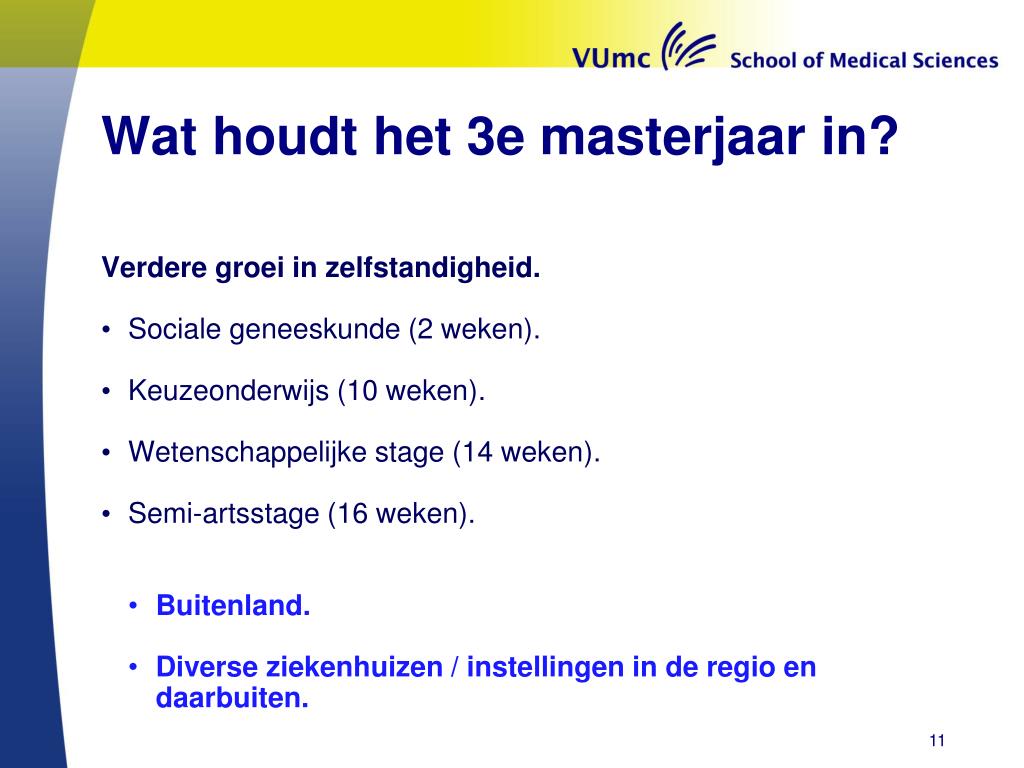 VUmc School of Medical Sciences

Wat houdt het 3e masterjaar in?

Verdere groei in zelfstandigheid.

• Sociale geneeskunde (2 weken).

• Keuzeonderwijs (10 weken).

• Wetenschappelijke stage (14 weken).

• Semi-artsstage (16 weken).

• Buitenland.

• Diverse ziekenhuizen / instellingen in de regio en daarbuiten.

11